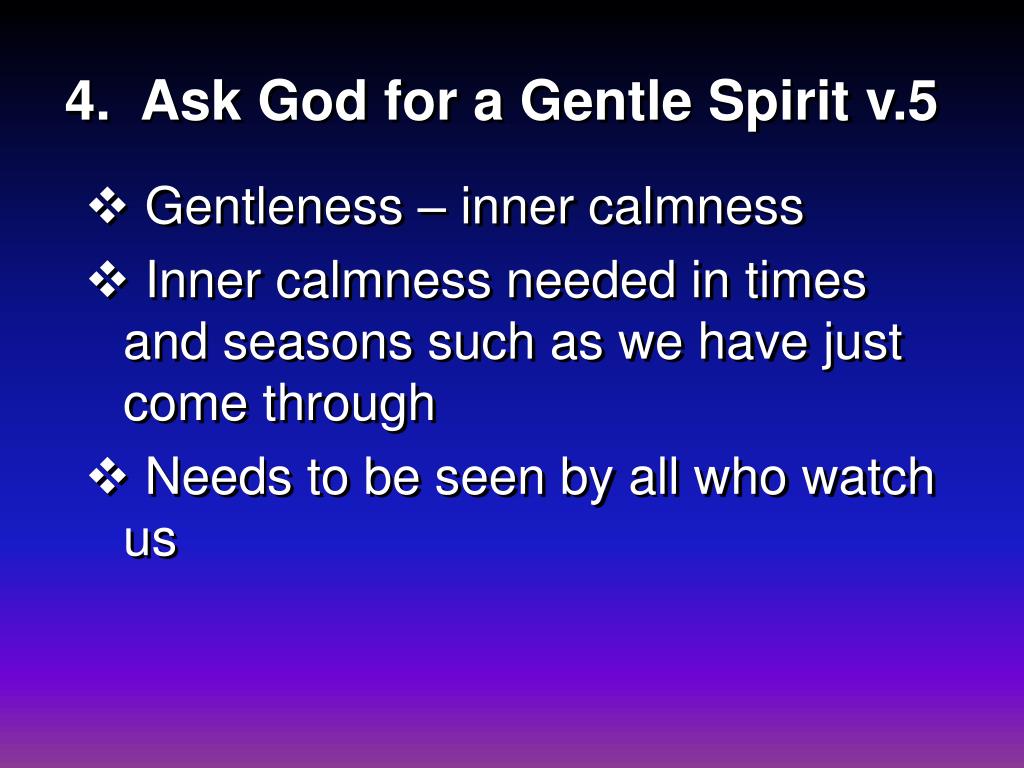 4. Ask God for a Gentle Spirit v.5

❖ Gentleness – inner calmness

❖ Inner calmness needed in times and seasons such as we have just come through

❖ Needs to be seen by all who watch us